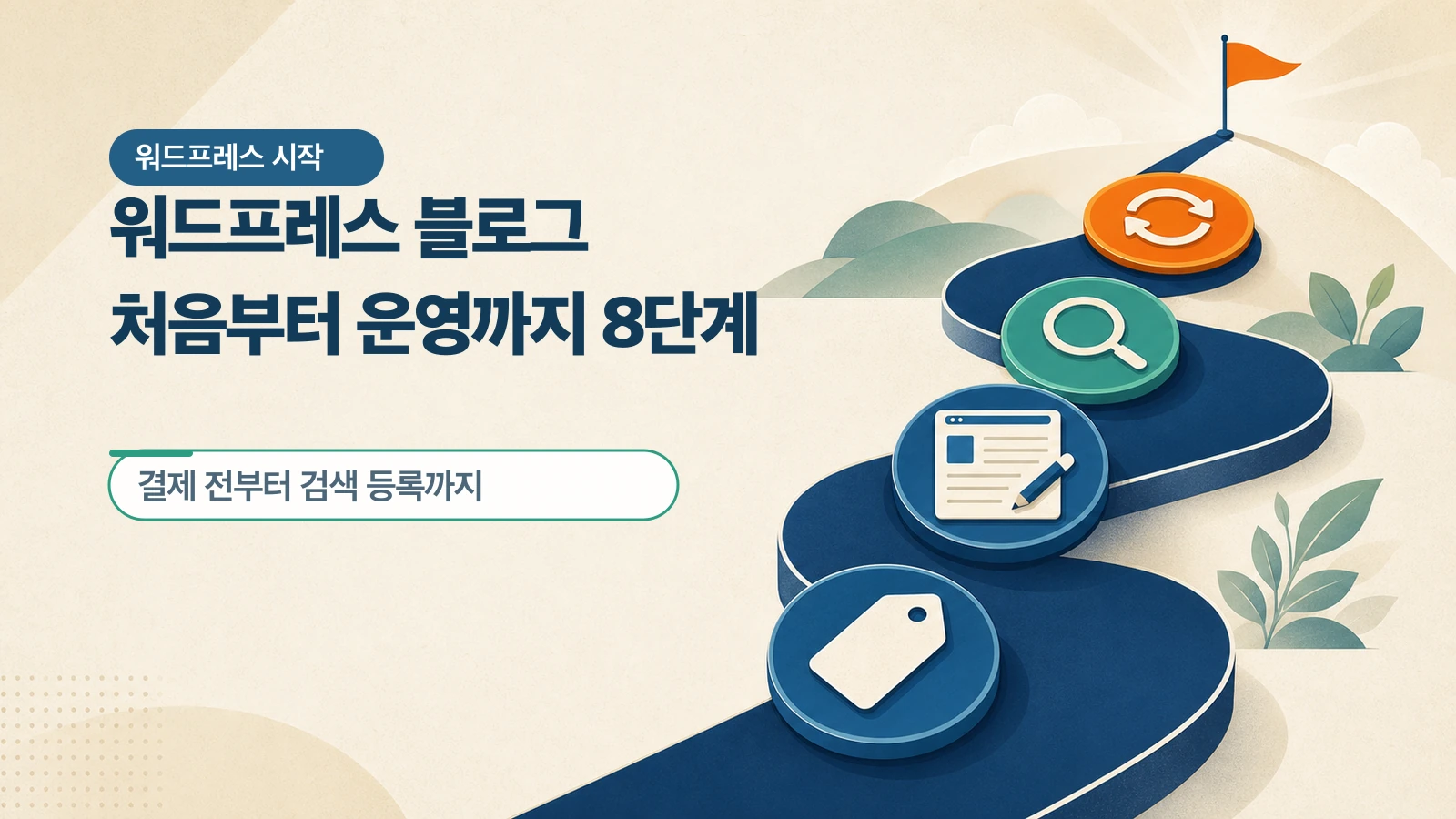 워드프레스 시작

워드프레스 블로그
처음부터 운영까지 8단계

결제 전부터 검색 등록까지